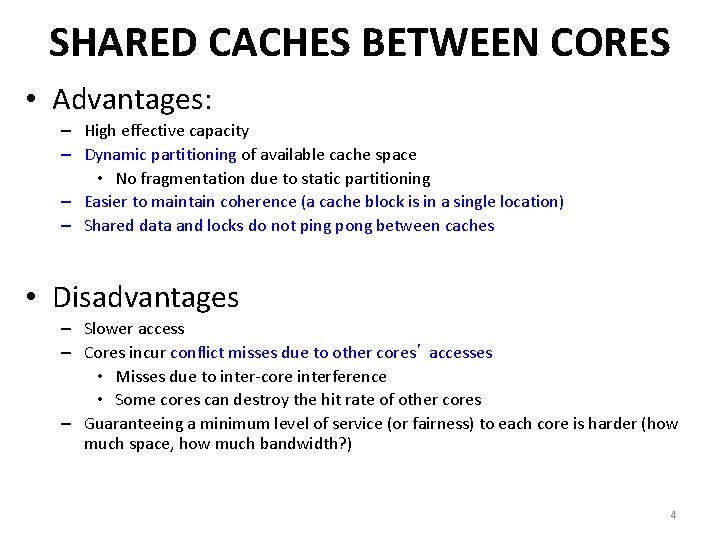 SHARED CACHES BETWEEN CORES

• Advantages:
– High effective capacity
– Dynamic partitioning of available cache space
• No fragmentation due to static partitioning
– Easier to maintain coherence (a cache block is in a single location)
– Shared data and locks do not ping pong between caches

• Disadvantages
– Slower access
– Cores incur conflict misses due to other cores' accesses
• Misses due to inter-core interference
• Some cores can destroy the hit rate of other cores
– Guaranteeing a minimum level of service (or fairness) to each core is harder (how much space, how much bandwidth?)

4